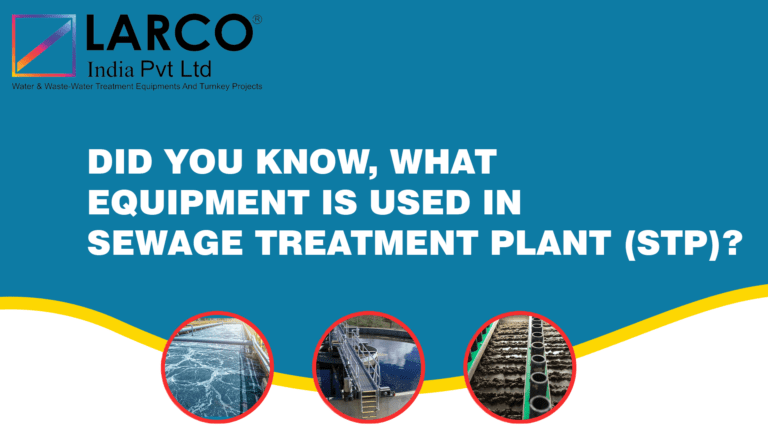 LARCO®
India Pvt Ltd
Water & Waste-Water Treatment Equipments And Turnkey Projects

DID YOU KNOW, WHAT EQUIPMENT IS USED IN SEWAGE TREATMENT PLANT (STP)?